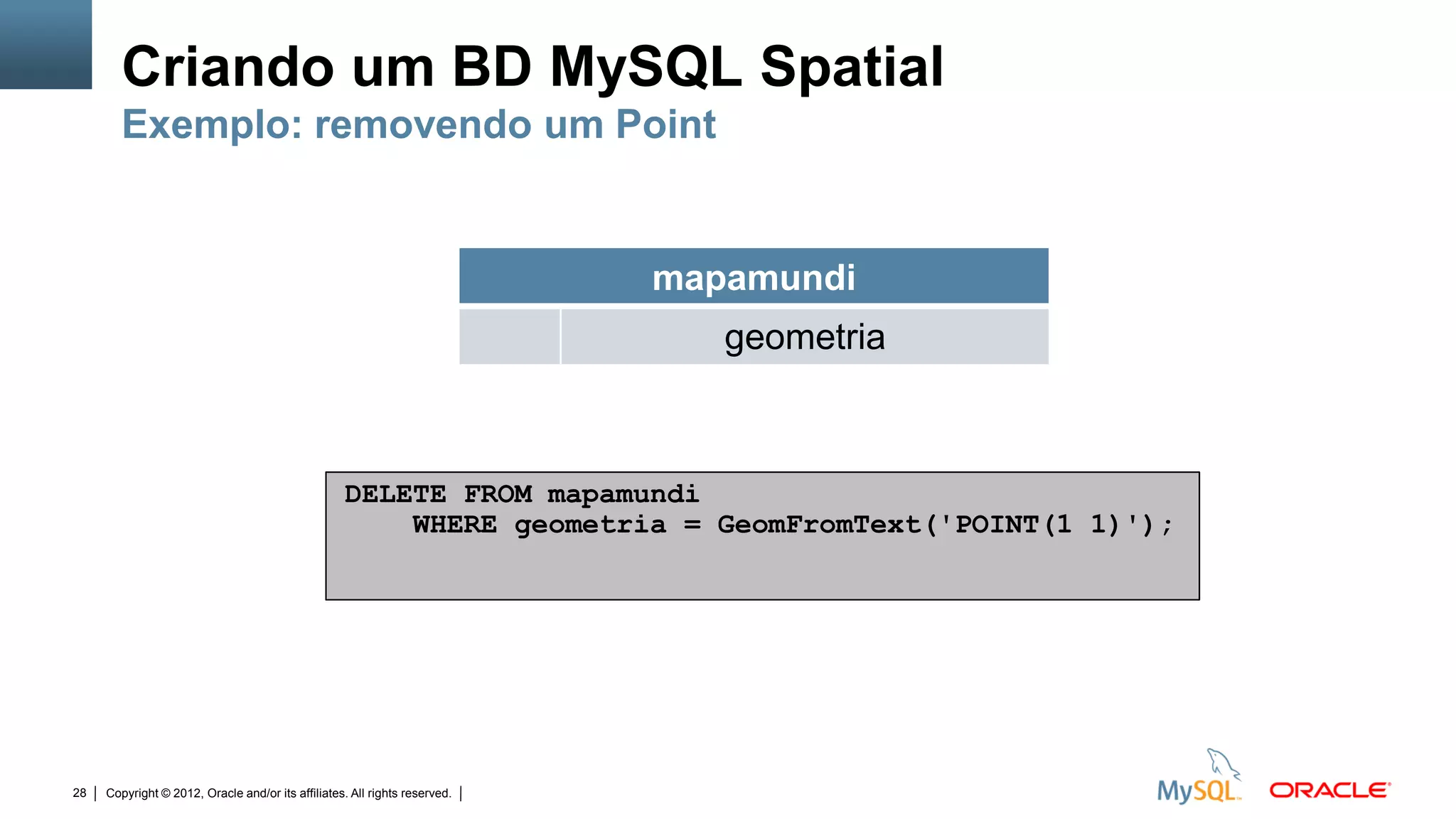 Criando um BD MySQL Spatial
Exemplo: removendo um Point

| mapamundi | |
|---|---|
| | geometria |

DELETE FROM mapamundi
    WHERE geometria = GeomFromText('POINT(1 1)');

28 | Copyright © 2012, Oracle and/or its affiliates. All rights reserved. |

MySQL ORACLE